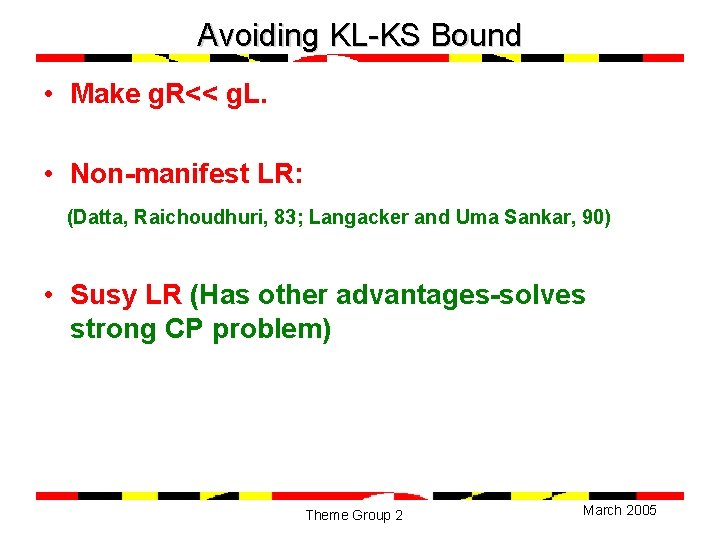 Avoiding KL-KS Bound

• Make gR<< gL.

• Non-manifest LR:

(Datta, Raichoudhuri, 83; Langacker and Uma Sankar, 90)

• Susy LR (Has other advantages-solves strong CP problem)

Theme Group 2

March 2005